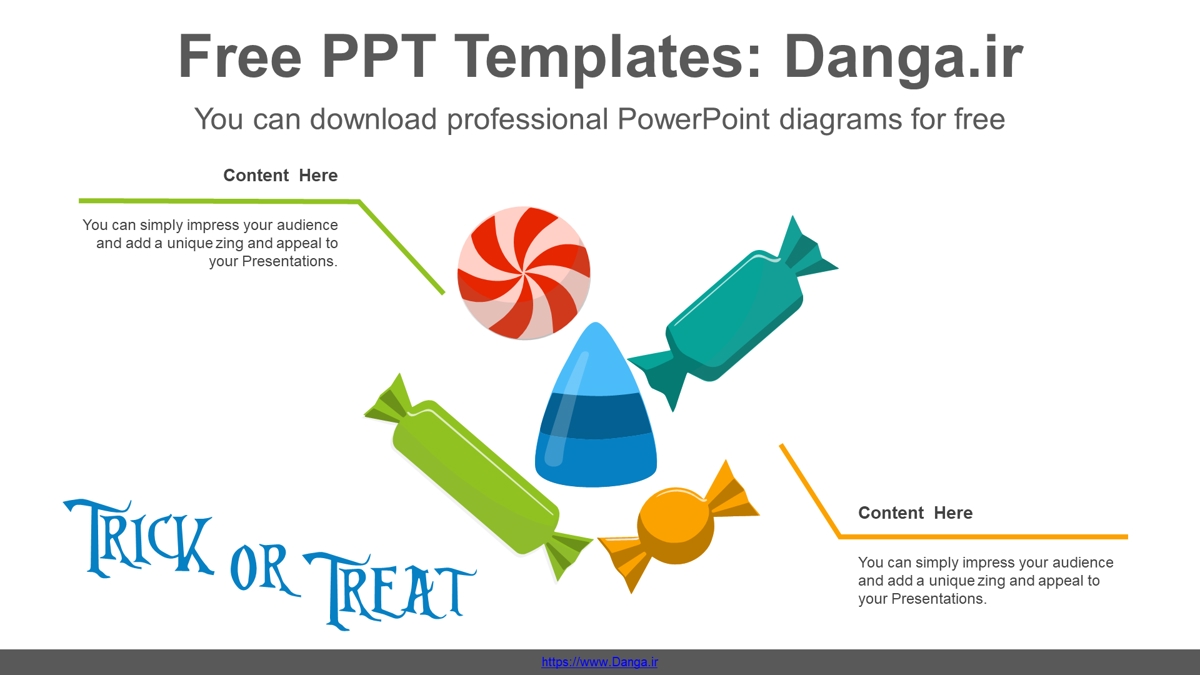 Free PPT Templates: Danga.ir

You can download professional PowerPoint diagrams for free

Content Here

You can simply impress your audience and add a unique zing and appeal to your Presentations.

TRICK OR TREAT

Content Here

You can simply impress your audience and add a unique zing and appeal to your Presentations.

https://www.Danga.ir